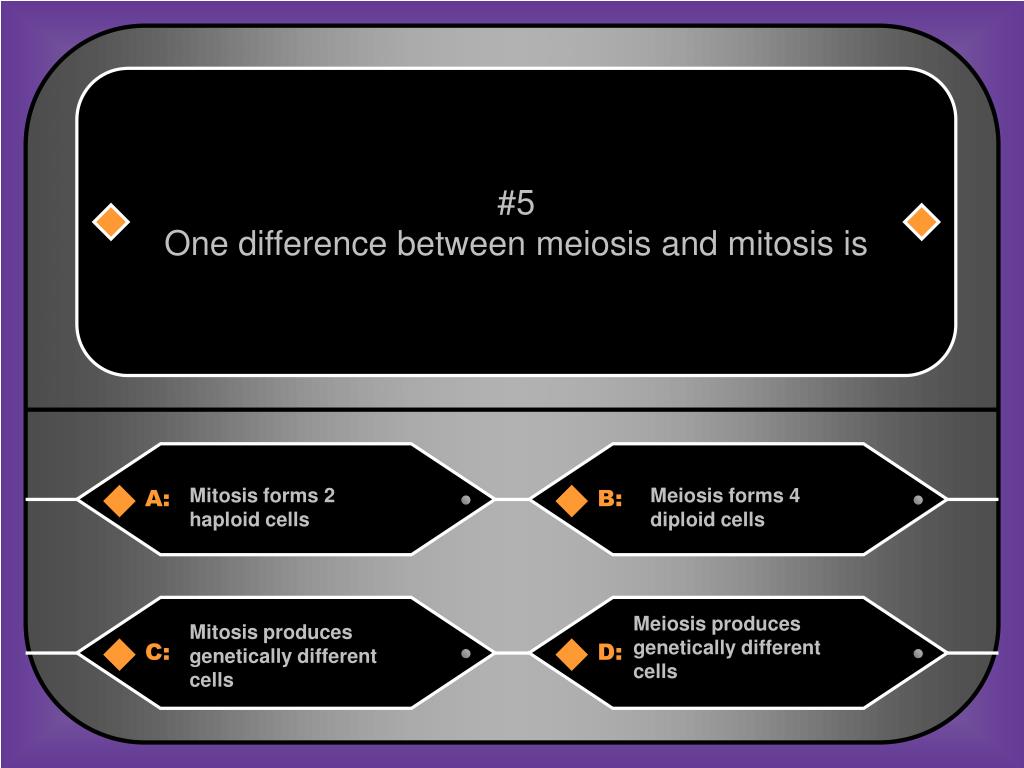 #5
One difference between meiosis and mitosis is

A: Mitosis forms 2 haploid cells

B: Meiosis forms 4 diploid cells

C: Mitosis produces genetically different cells

D: Meiosis produces genetically different cells